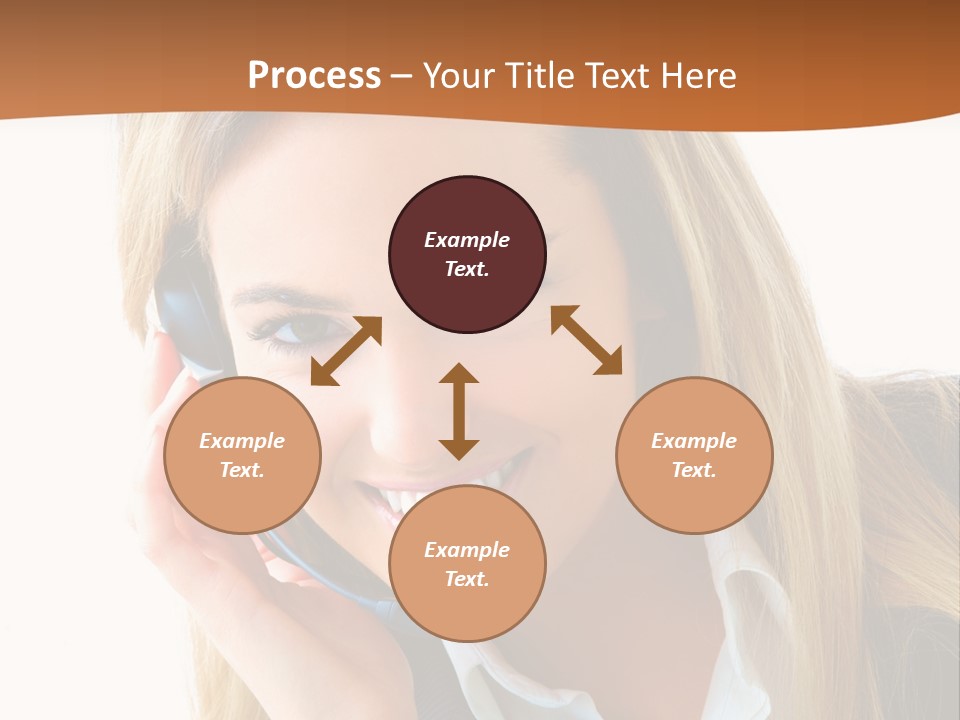 Process – Your Title Text Here

Example Text.

Example Text.

Example Text.

Example Text.